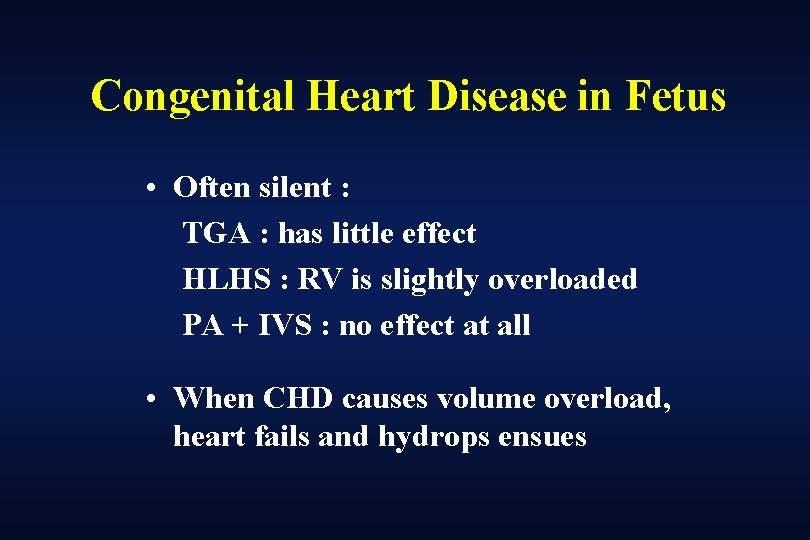 Congenital Heart Disease in Fetus

• Often silent :
TGA : has little effect
HLHS : RV is slightly overloaded
PA + IVS : no effect at all

• When CHD causes volume overload, heart fails and hydrops ensues